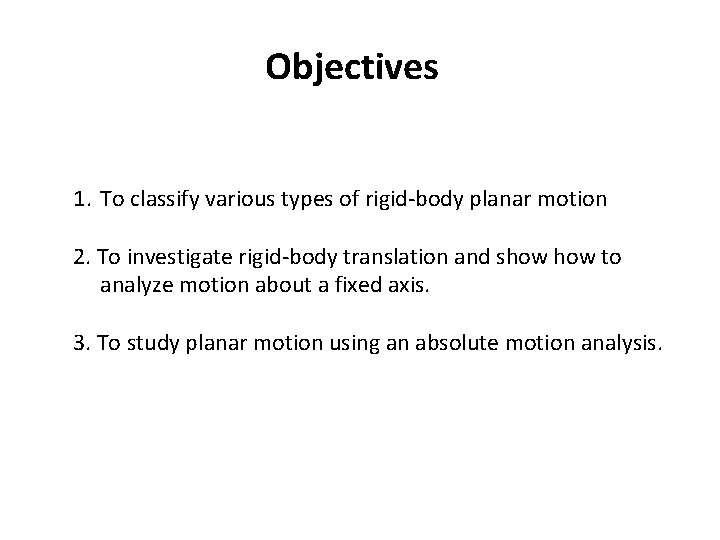 Objectives

1. To classify various types of rigid-body planar motion

2. To investigate rigid-body translation and show how to analyze motion about a fixed axis.

3. To study planar motion using an absolute motion analysis.